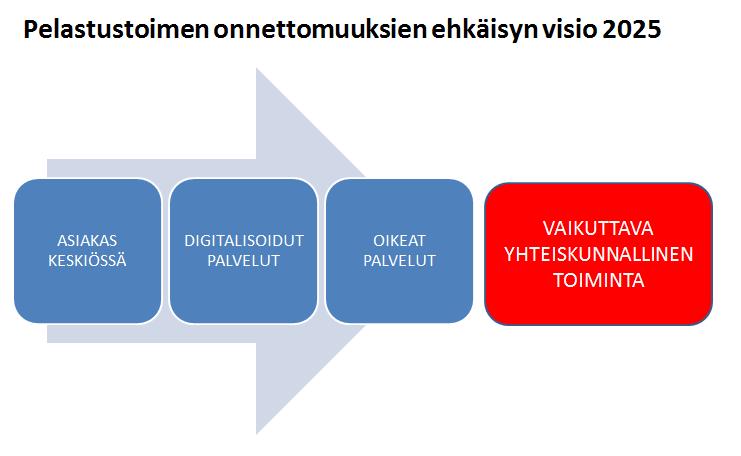 Pelastustoimen onnettomuuksien ehkäisyn visio 2025

ASIAKAS KESKIÖSSÄ

DIGITALISOIDUT PALVELUT

OIKEAT PALVELUT

VAIKUTTAVA YHTEISKUNNALLINEN TOIMINTA